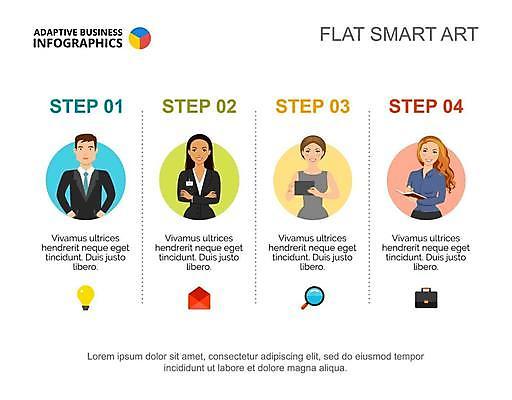 ADAPTIVE BUSINESS INFOGRAPHICS

FLAT SMART ART

STEP 01

Vivamus ultrices hendrerit neque eget tincidunt. Duis justo libero.

STEP 02

Vivamus ultrices hendrerit neque eget tincidunt. Duis justo libero.

STEP 03

Vivamus ultrices hendrerit neque eget tincidunt. Duis justo libero.

STEP 04

Vivamus ultrices hendrerit neque eget tincidunt. Duis justo libero.

Lorem ipsum dolor sit amet, consectetur adipiscing elit, sed do eiusmod tempor incididunt ut labore et dolore magna aliqua.